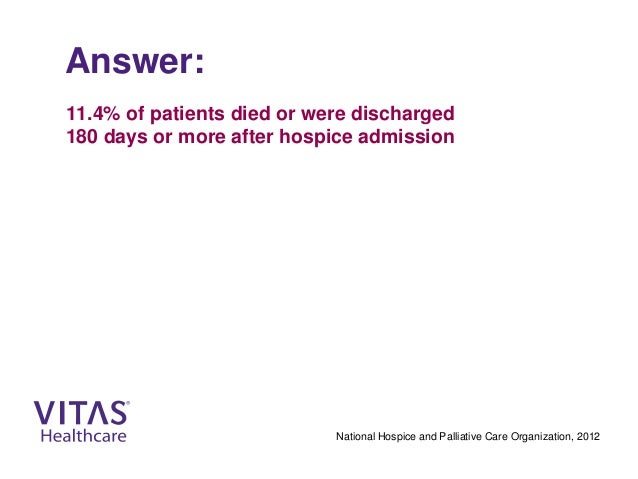 Answer:

11.4% of patients died or were discharged 180 days or more after hospice admission

VITAS®
Healthcare

National Hospice and Palliative Care Organization, 2012